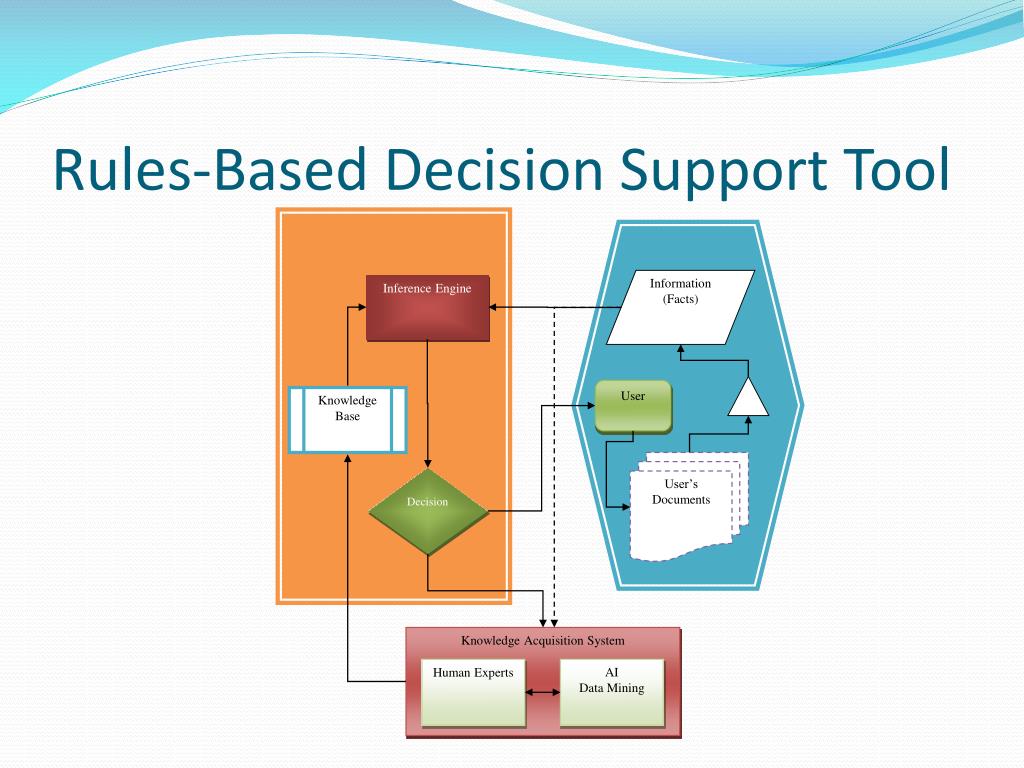 Rules-Based Decision Support Tool

Inference Engine

Knowledge Base

Decision

Information (Facts)

User

User's Documents

Knowledge Acquisition System

Human Experts

AI Data Mining